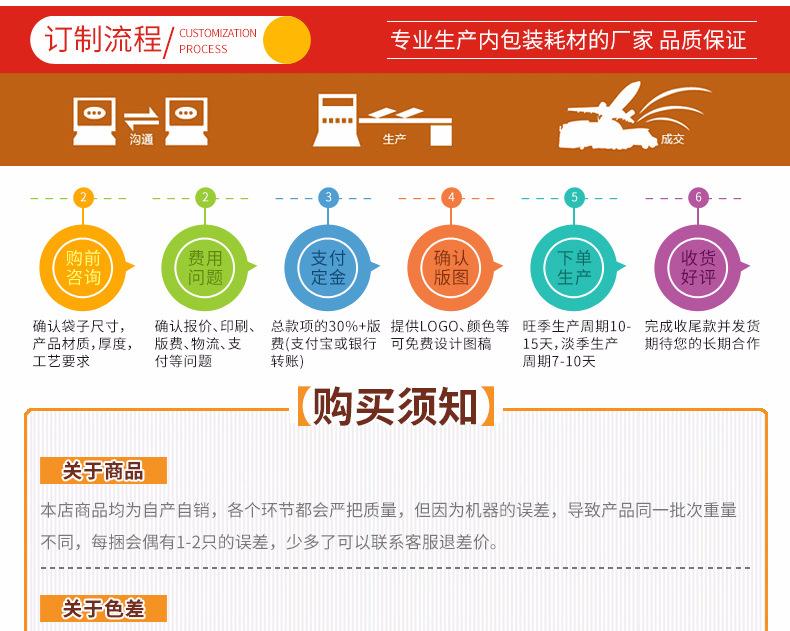 订制流程/ CUSTOMIZATION PROCESS

专业生产内包装耗材的厂家 品质保证

沟通

生产

成交

2
购前咨询
确认袋子尺寸，产品材质，厚度，工艺要求

2
费用问题
确认报价、印刷、版费、物流、支付等问题

3
支付定金
总款项的30%+版费(支付宝或银行转账)

4
确认版图
提供LOGO、颜色等可免费设计图稿

5
下单生产
旺季生产周期10-15天，淡季生产周期7-10天

6
收货好评
完成收尾款并发货期待您的长期合作

【购买须知】

关于商品

本店商品均为自产自销，各个环节都会严把质量，但因为机器的误差，导致产品同一批次重量不同，每捆会偶有1-2只的误差，少多了可以联系客服退差价。

关于色差